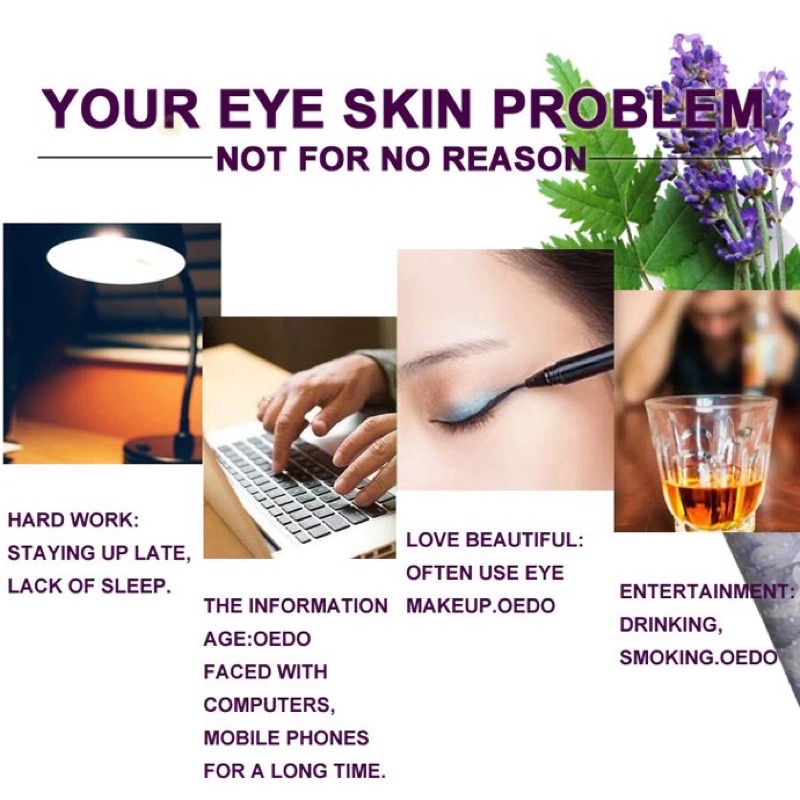 YOUR EYE SKIN PROBLEM

NOT FOR NO REASON

HARD WORK: STAYING UP LATE, LACK OF SLEEP.

THE INFORMATION AGE:OEDO FACED WITH COMPUTERS, MOBILE PHONES FOR A LONG TIME.

LOVE BEAUTIFUL: OFTEN USE EYE MAKEUP.OEDO

ENTERTAINMENT: DRINKING, SMOKING.OEDO